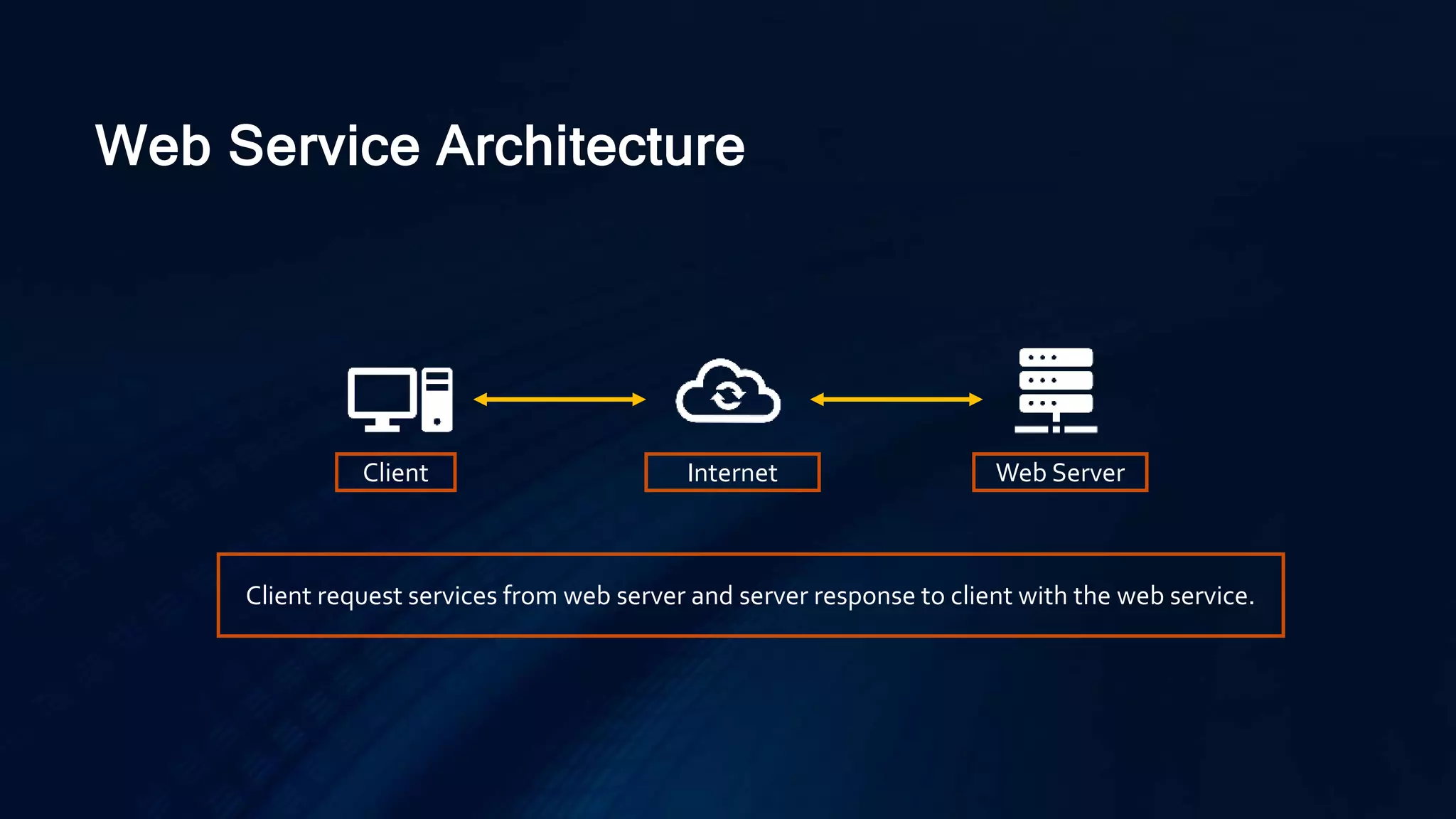 Web Service Architecture

Client

Internet

Web Server

Client request services from web server and server response to client with the web service.